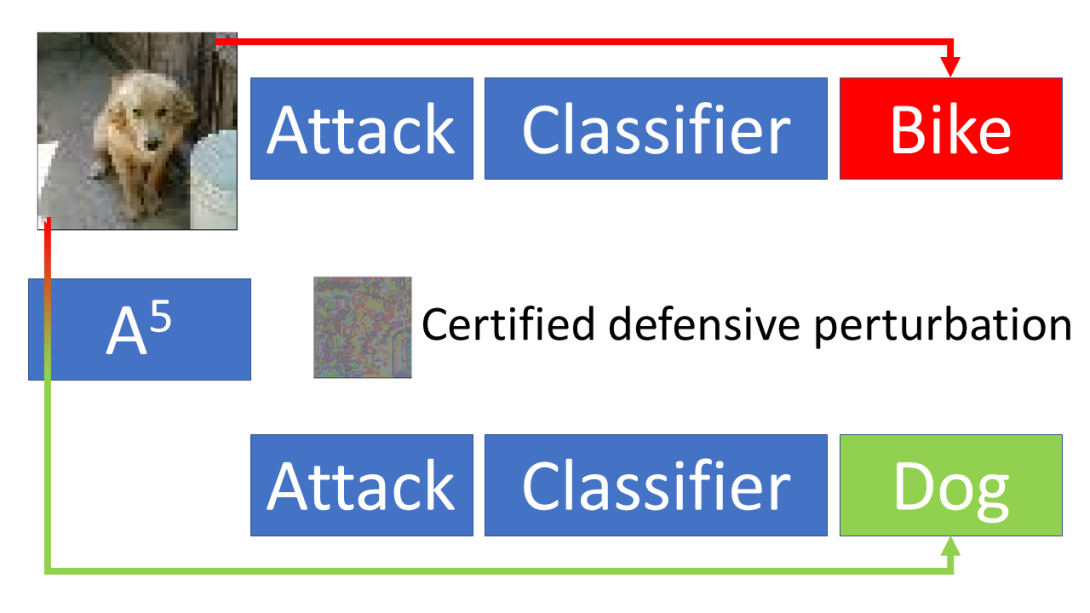 Attack
Classifier
Bike

$A^5$
Certified defensive perturbation

Attack
Classifier
Dog